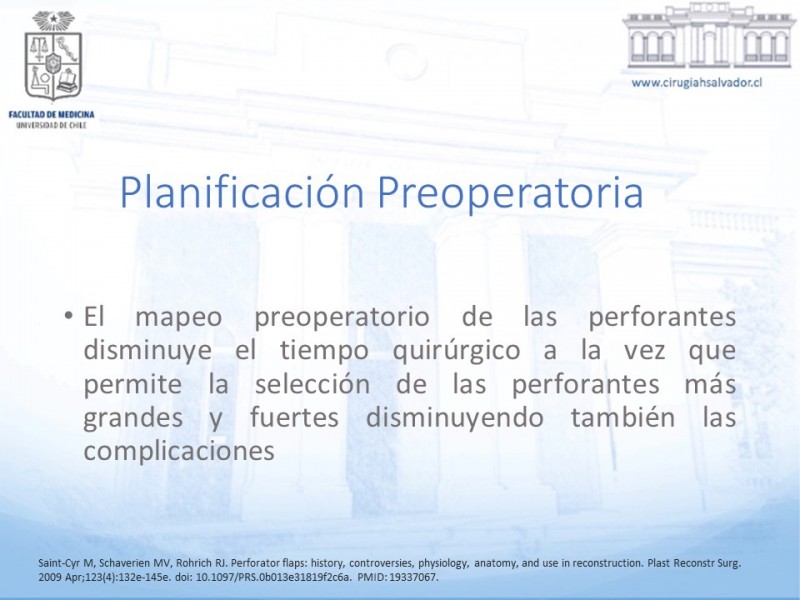 FACULTAD DE MEDICINA
UNIVERSIDAD DE CHILE

www.cirugiahsalvador.cl

Planificación Preoperatoria

• El mapeo preoperatorio de las perforantes disminuye el tiempo quirúrgico a la vez que permite la selección de las perforantes más grandes y fuertes disminuyendo también las complicaciones

Saint-Cyr M, Schaverien MV, Rohrich RJ. Perforator flaps: history, controversies, physiology, anatomy, and use in reconstruction. Plast Reconstr Surg. 2009 Apr;123(4):132e-145e. doi: 10.1097/PRS.0b013e31819f2c6a. PMID: 19337067.